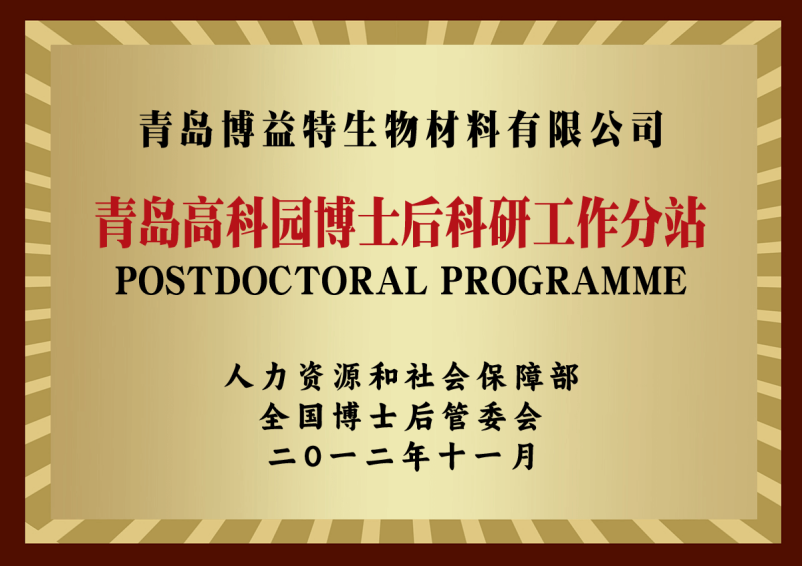 青岛博益特生物材料有限公司

青岛高科园博士后科研工作分站

POSTDOCTORAL PROGRAMME

人力资源和社会保障部
全国博士后管委会
二〇一二年十一月